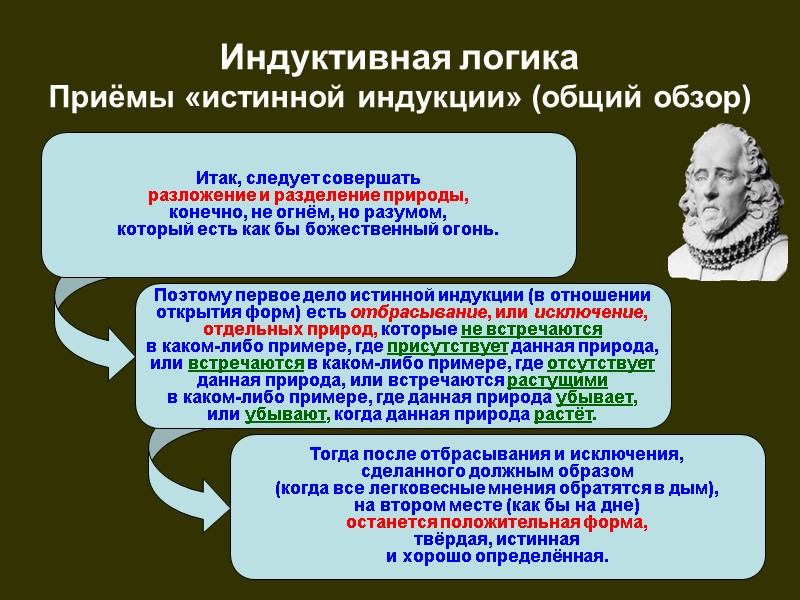 Индуктивная логика
Приёмы «истинной индукции» (общий обзор)

Итак, следует совершать разложение и разделение природы, конечно, не огнём, но разумом, который есть как бы божественный огонь.

Поэтому первое дело истинной индукции (в отношении открытия форм) есть отбрасывание, или исключение, отдельных природ, которые не встречаются в каком-либо примере, где присутствует данная природа, или встречаются в каком-либо примере, где отсутствует данная природа, или встречаются растущими в каком-либо примере, где данная природа убывает, или убывают, когда данная природа растёт.

Тогда после отбрасывания и исключения, сделанного должным образом (когда все легковесные мнения обратятся в дым), на втором месте (как бы на дне) останется положительная форма, твёрдая, истинная и хорошо определённая.